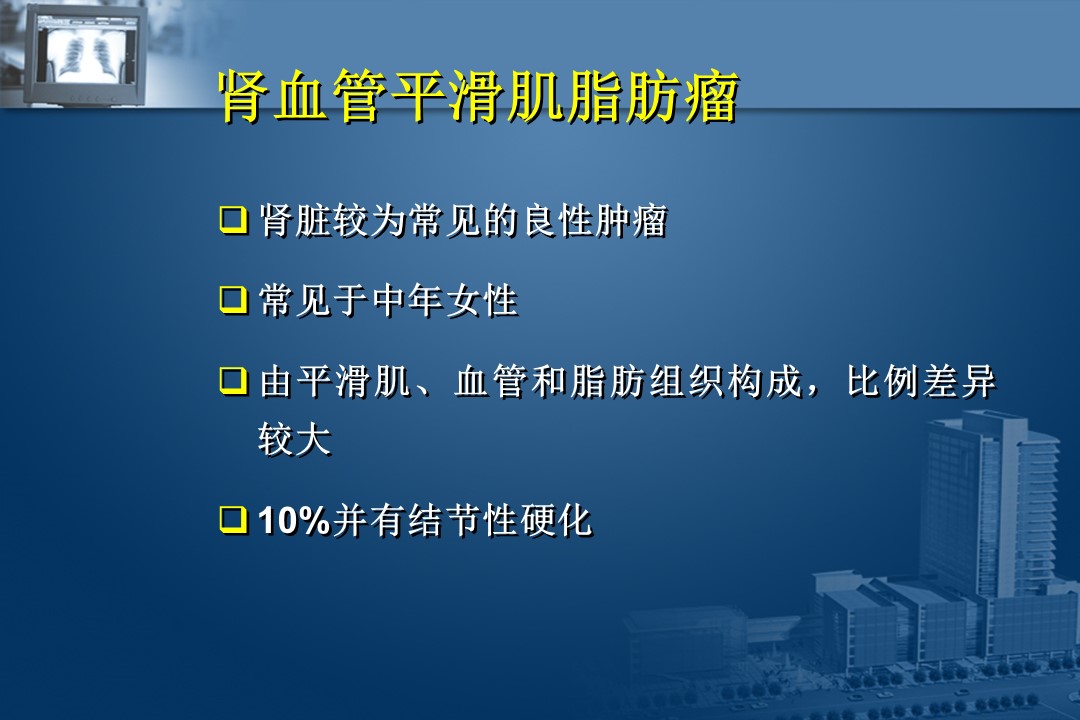 肾血管平滑肌脂肪瘤

❑ 肾脏较为常见的良性肿瘤

❑ 常见于中年女性

❑ 由平滑肌、血管和脂肪组织构成，比例差异较大

❑ 10%并有结节性硬化